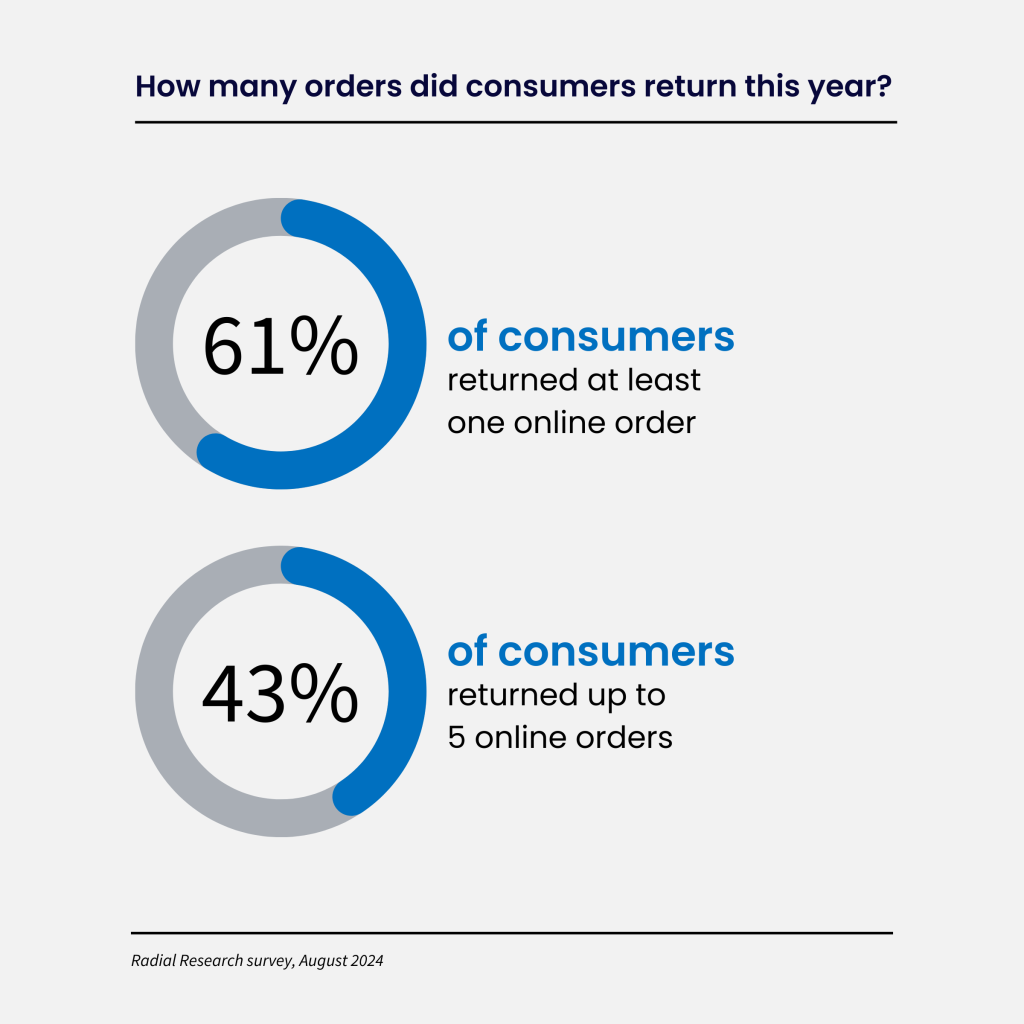 How many orders did consumers return this year?

61%

of consumers
returned at least one online order

43%

of consumers
returned up to 5 online orders

Radial Research survey, August 2024